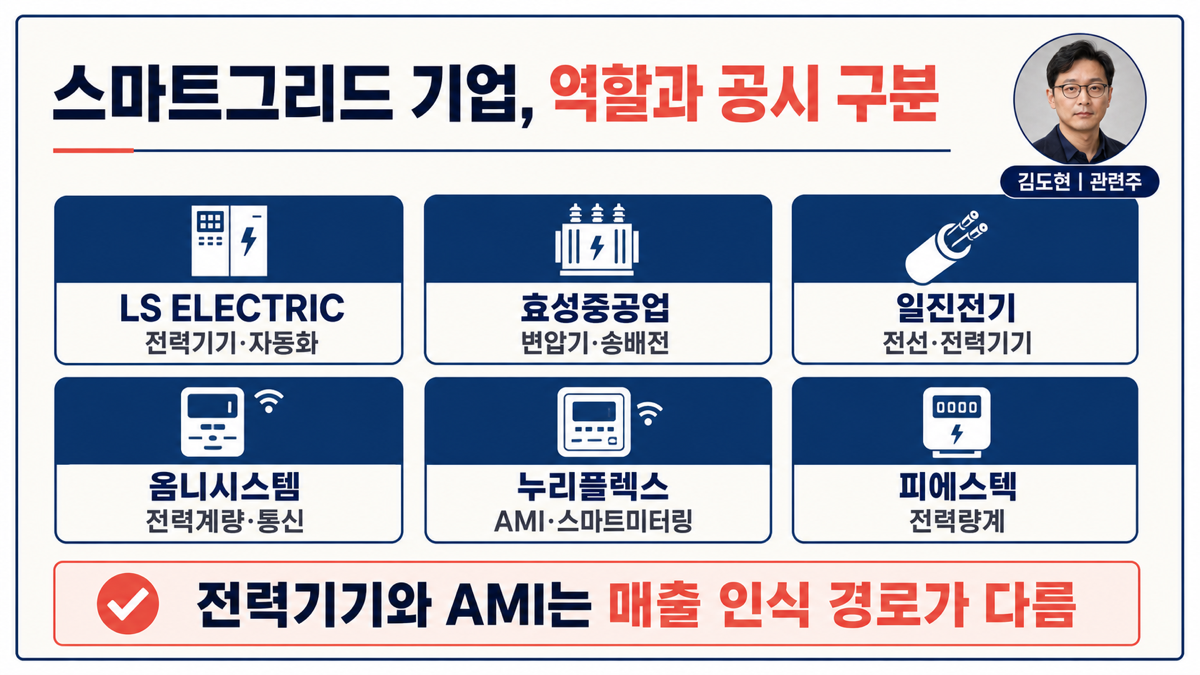 스마트그리드 기업, 역할과 공시 구분

김도현 | 관련주

LS ELECTRIC
전력기기·자동화

효성중공업
변압기·송배전

일진전기
전선·전력기기

옴니시스템
전력계량·통신

누리플렉스
AMI·스마트미터링

피에스텍
전력량계

전력기기와 AMI는 매출 인식 경로가 다름